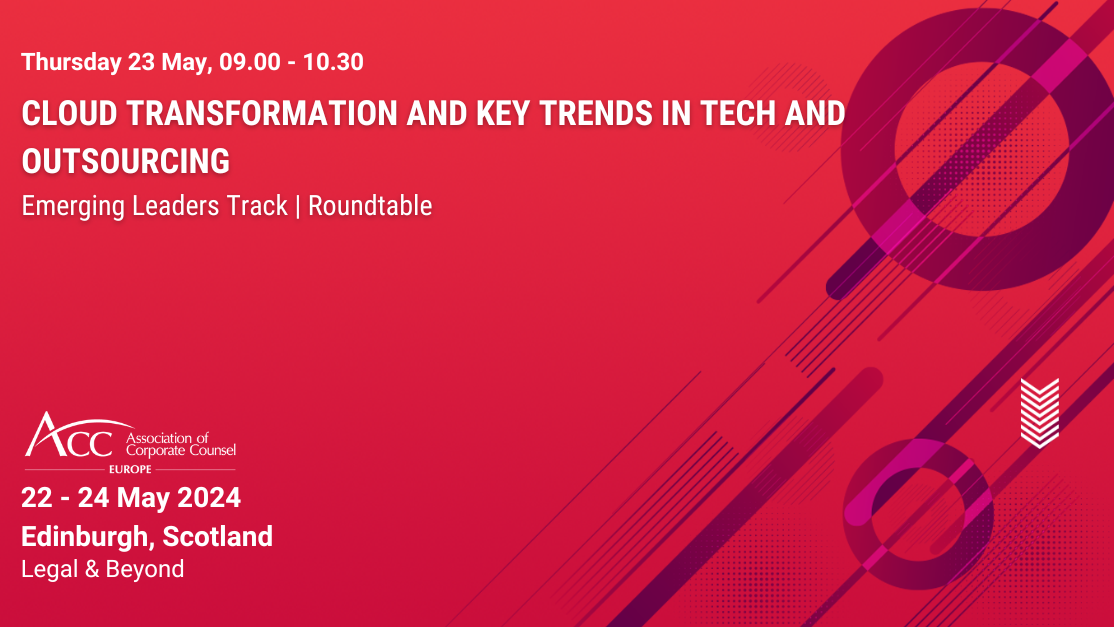 Thursday 23 May, 09.00 - 10.30

CLOUD TRANSFORMATION AND KEY TRENDS IN TECH AND OUTSOURCING

Emerging Leaders Track | Roundtable

ACC Association of Corporate Counsel
EUROPE

22 - 24 May 2024

Edinburgh, Scotland

Legal & Beyond